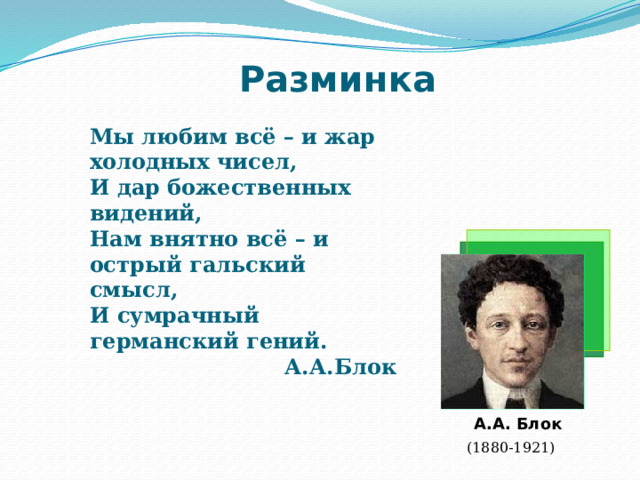 Разминка

Мы любим всё – и жар холодных чисел,
И дар божественных видений,
Нам внятно всё – и острый гальский смысл,
И сумрачный германский гений.
А.А.Блок

А.А. Блок
(1880-1921)